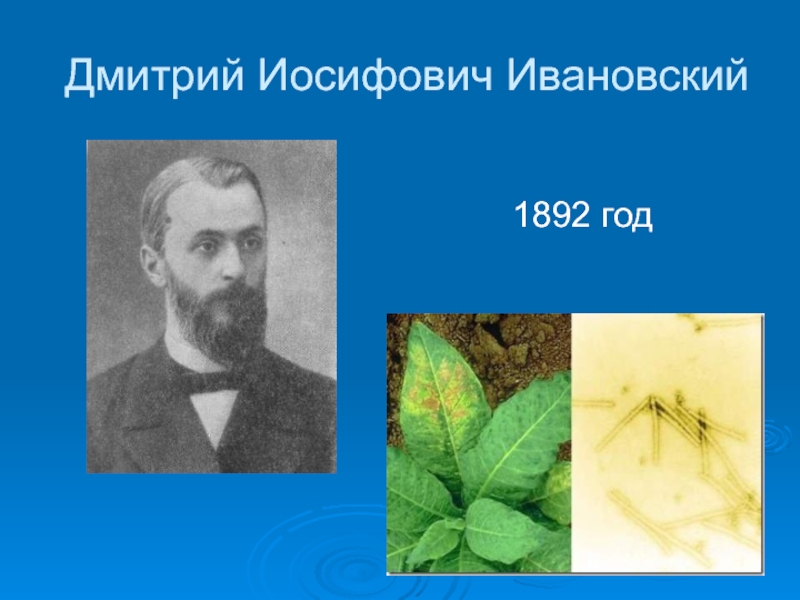 Дмитрий Иосифович Ивановский

1892 год